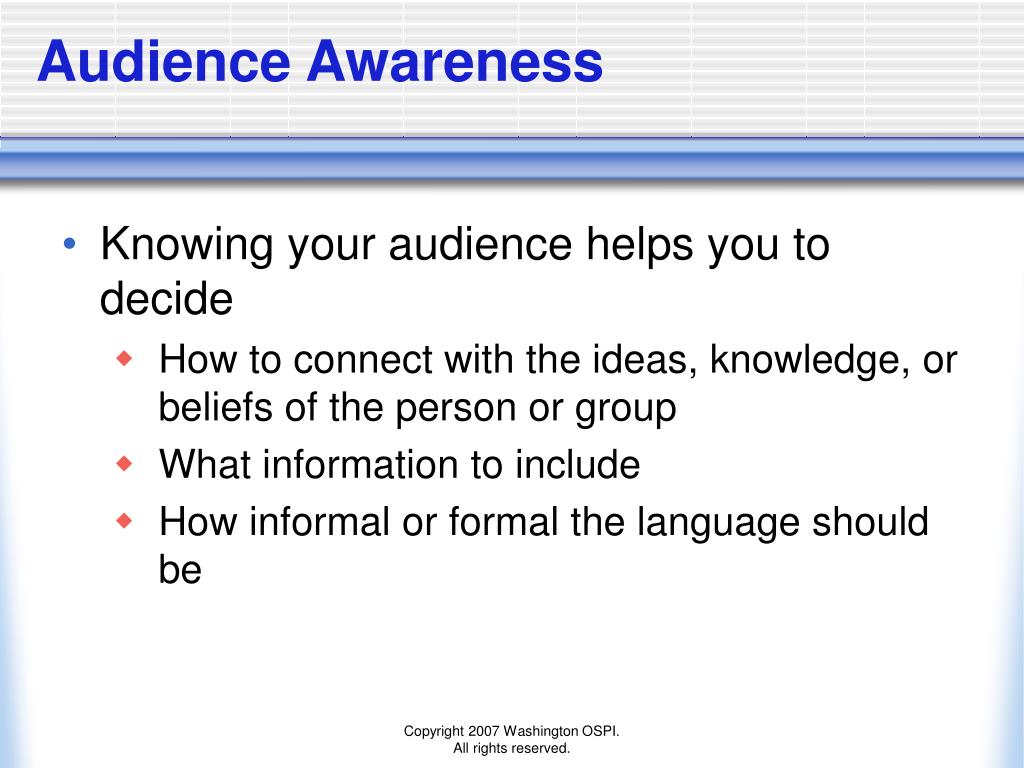 Audience Awareness

• Knowing your audience helps you to decide
  ◆ How to connect with the ideas, knowledge, or beliefs of the person or group
  ◆ What information to include
  ◆ How informal or formal the language should be

Copyright 2007 Washington OSPI.
All rights reserved.